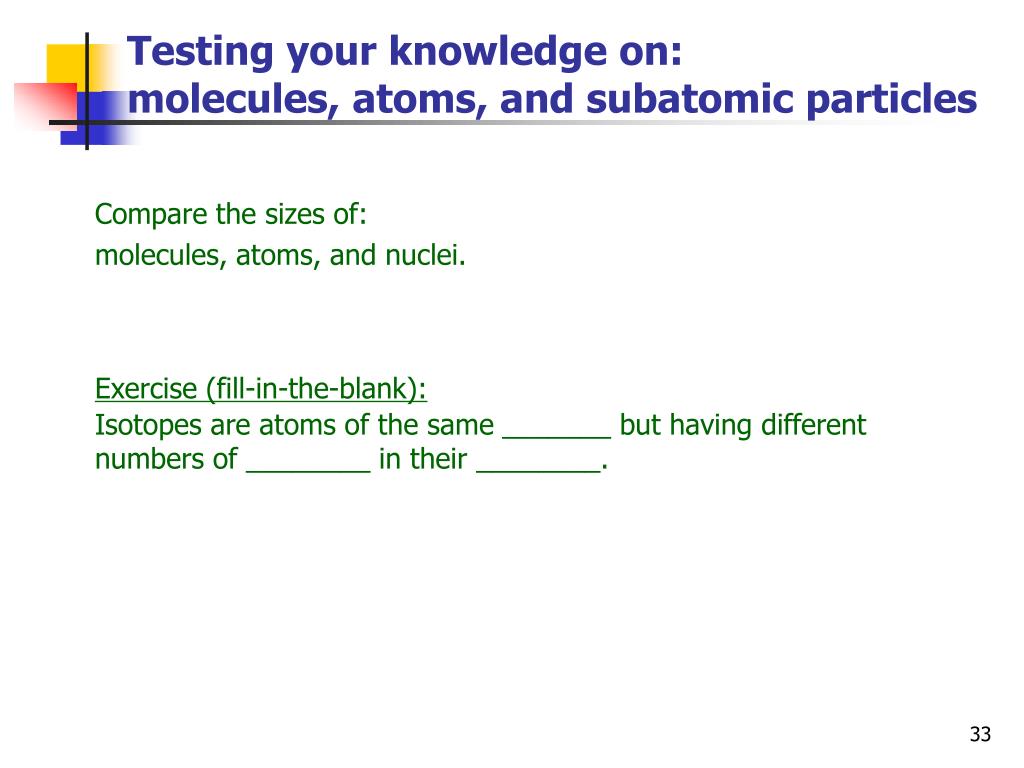 Testing your knowledge on:
molecules, atoms, and subatomic particles

Compare the sizes of:
molecules, atoms, and nuclei.

Exercise (fill-in-the-blank):
Isotopes are atoms of the same _______ but having different numbers of ________ in their ________.

33